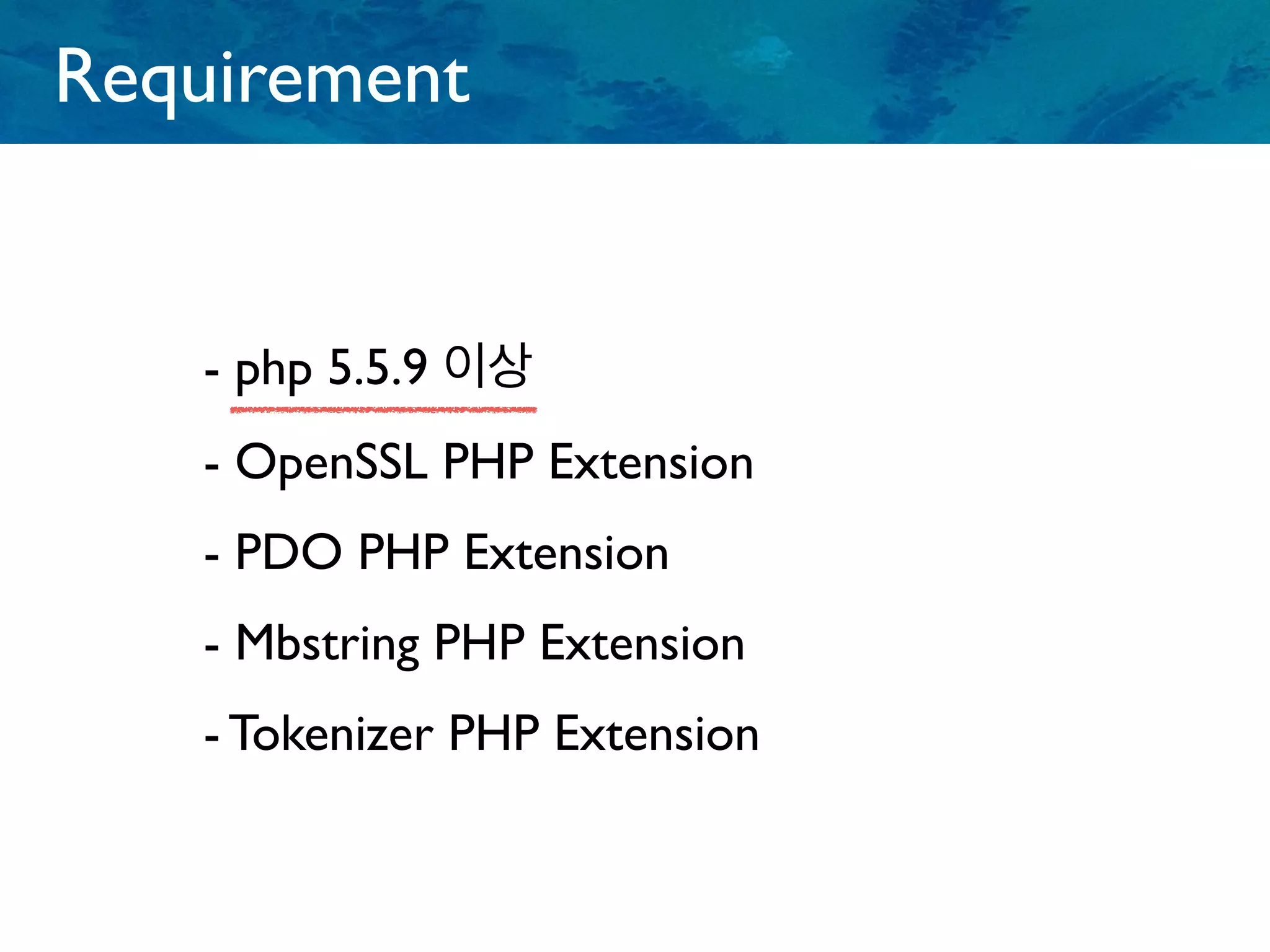 Requirement

- php 5.5.9 이상

- OpenSSL PHP Extension

- PDO PHP Extension

- Mbstring PHP Extension

- Tokenizer PHP Extension